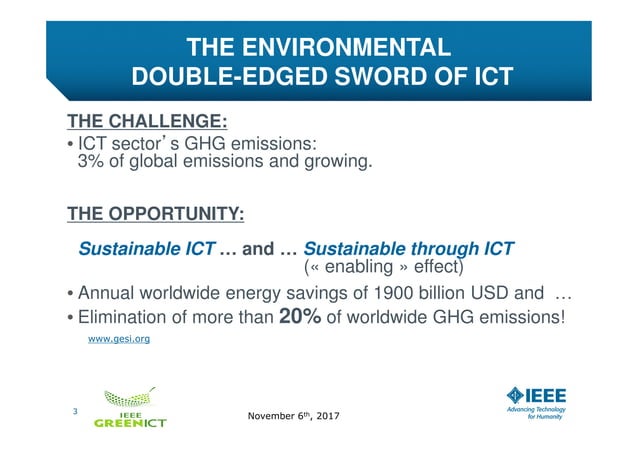 THE ENVIRONMENTAL DOUBLE-EDGED SWORD OF ICT

THE CHALLENGE:
• ICT sector's GHG emissions: 3% of global emissions and growing.

THE OPPORTUNITY:

Sustainable ICT … and … Sustainable through ICT
(« enabling » effect)

• Annual worldwide energy savings of 1900 billion USD and …
• Elimination of more than 20% of worldwide GHG emissions!
www.gesi.org

3

IEEE GREENICT

November 6th, 2017

IEEE
Advancing Technology for Humanity